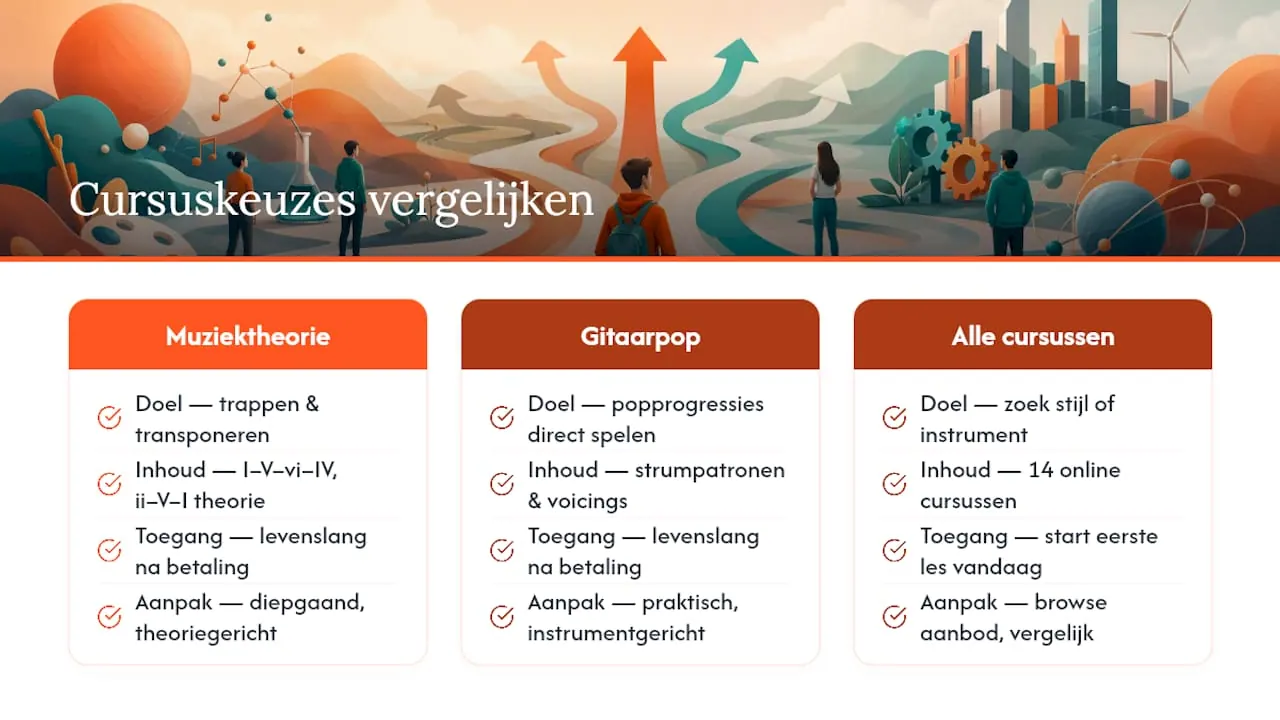 Cursuskeuzes vergelijken

Muziektheorie

Doel — trappen & transponeren

Inhoud — I–V–vi–IV, ii–V–I theorie

Toegang — levenslang na betaling

Aanpak — diepgaand, theoriegericht

Gitaarpop

Doel — popprogressies direct spelen

Inhoud — strumpatronen & voicings

Toegang — levenslang na betaling

Aanpak — praktisch, instrumentgericht

Alle cursussen

Doel — zoek stijl of instrument

Inhoud — 14 online cursussen

Toegang — start eerste les vandaag

Aanpak — browse aanbod, vergelijk